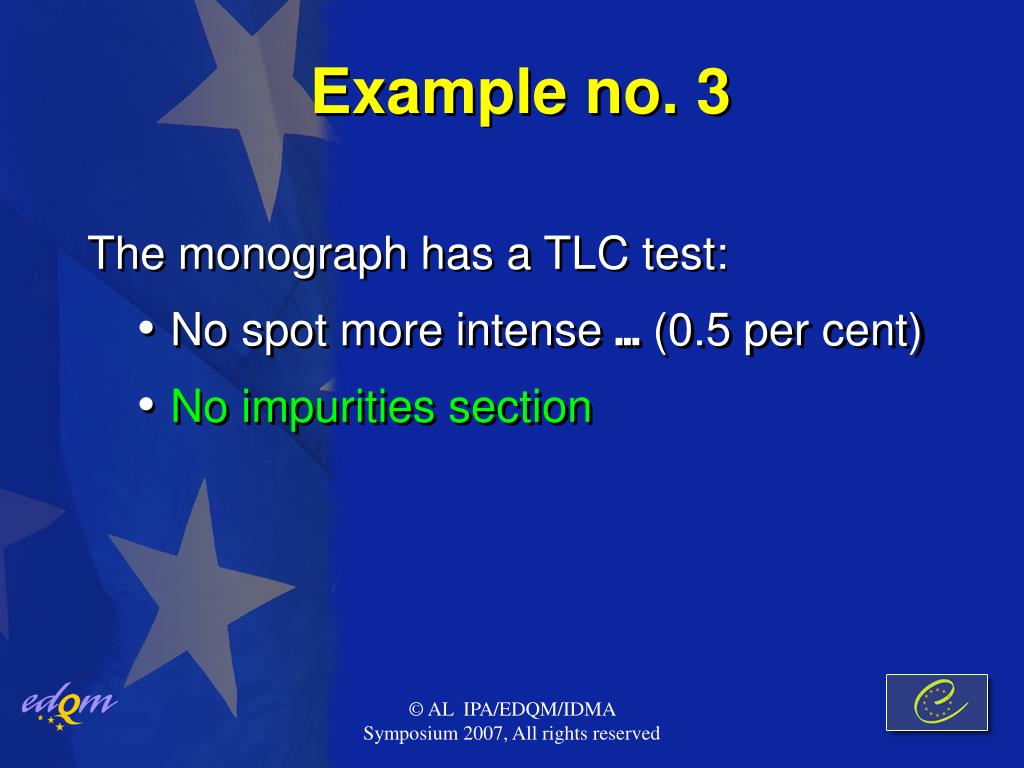 Example no. 3

The monograph has a TLC test:

• No spot more intense … (0.5 per cent)

• No impurities section

edqm

© AL IPA/EDQM/IDMA Symposium 2007, All rights reserved